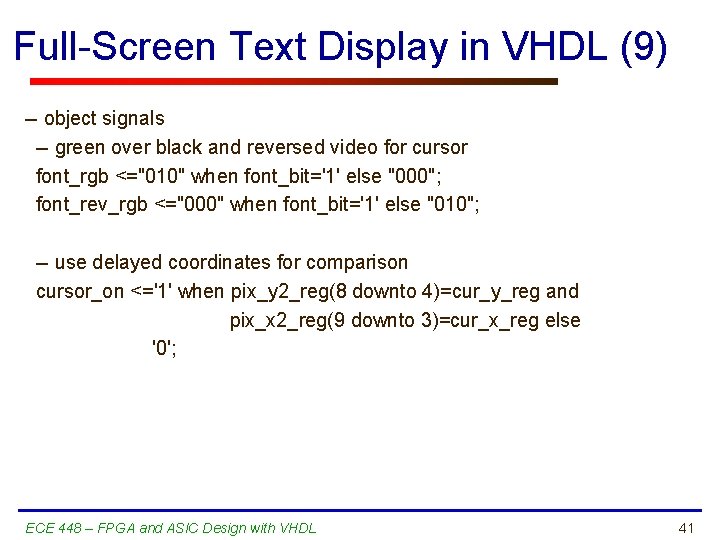 Full-Screen Text Display in VHDL (9)

– object signals
 – green over black and reversed video for cursor
 font_rgb <="010" when font_bit='1' else "000";
 font_rev_rgb <="000" when font_bit='1' else "010";

 – use delayed coordinates for comparison
 cursor_on <='1' when pix_y2_reg(8 downto 4)=cur_y_reg and
 pix_x2_reg(9 downto 3)=cur_x_reg else
 '0';

ECE 448 – FPGA and ASIC Design with VHDL

41